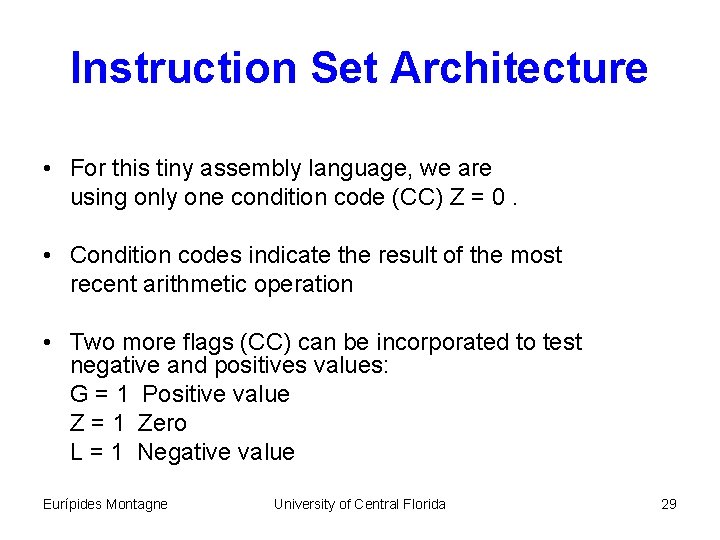 Instruction Set Architecture

• For this tiny assembly language, we are using only one condition code (CC) Z = 0 .

• Condition codes indicate the result of the most recent arithmetic operation

• Two more flags (CC) can be incorporated to test negative and positives values:
G = 1 Positive value
Z = 1 Zero
L = 1 Negative value

Eurípides Montagne University of Central Florida 29